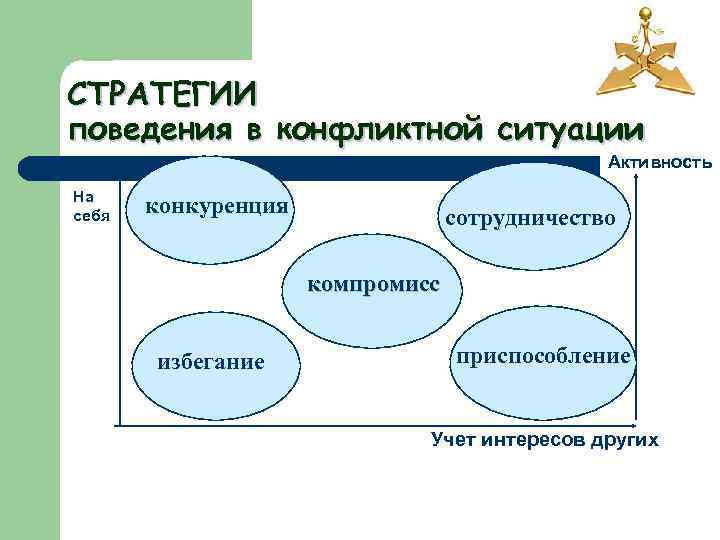 СТРАТЕГИИ
поведения в конфликтной ситуации

Активность

На себя

конкуренция

сотрудничество

компромисс

избегание

приспособление

Учет интересов других